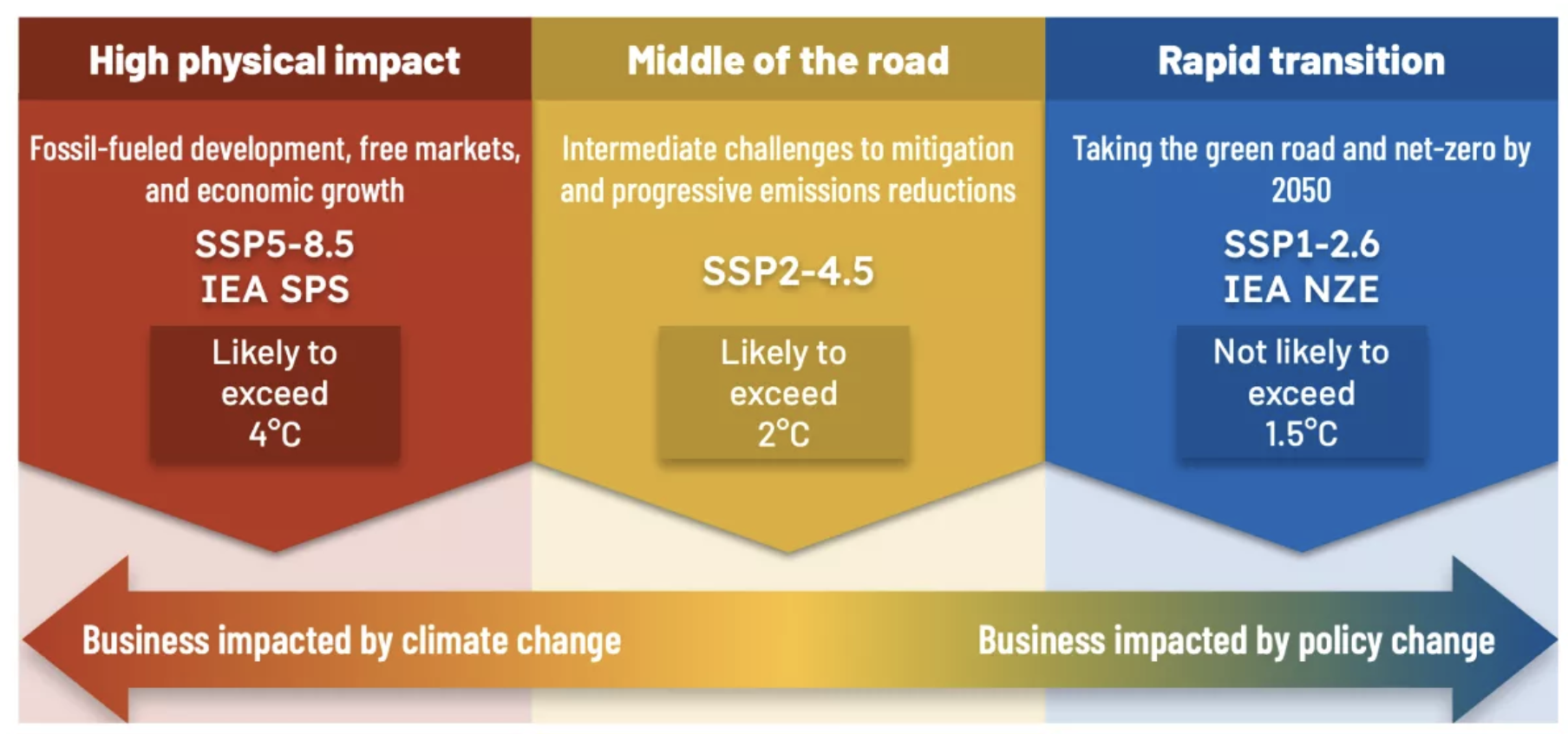 High physical impact

Fossil-fueled development, free markets, and economic growth

SSP5-8.5
IEA SPS

Likely to exceed 4°C

Middle of the road

Intermediate challenges to mitigation and progressive emissions reductions

SSP2-4.5

Likely to exceed 2°C

Rapid transition

Taking the green road and net-zero by 2050

SSP1-2.6
IEA NZE

Not likely to exceed 1.5°C

Business impacted by climate change

Business impacted by policy change